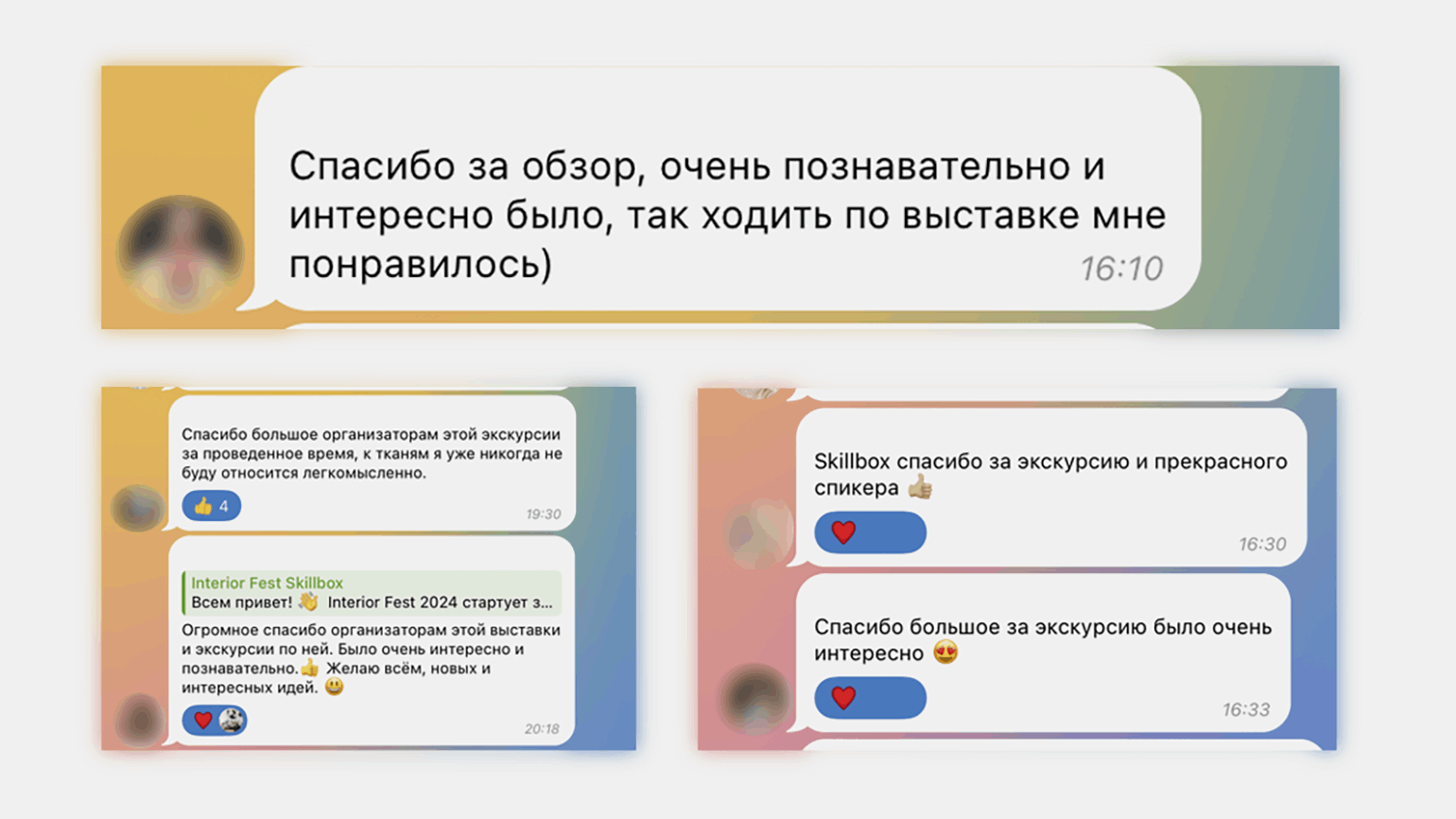 Спасибо за обзор, очень познавательно и интересно было, так ходить по выставке мне понравилось)
16:10

Спасибо большое организаторам этой экскурсии за проведенное время, к тканям я уже никогда не буду относится легкомысленно.
👍 4
19:30

Interior Fest Skillbox
Всем привет! 👋 Interior Fest 2024 стартует з...
Огромное спасибо организаторам этой выставки и экскурсии по ней. Было очень интересно и познавательно.👍 Желаю всём, новых и интересных идей. 😃
❤️
20:18

Skillbox спасибо за экскурсию и прекрасного спикера 👍
❤️
16:30

Спасибо большое за экскурсию было очень интересно 😍
❤️
16:33